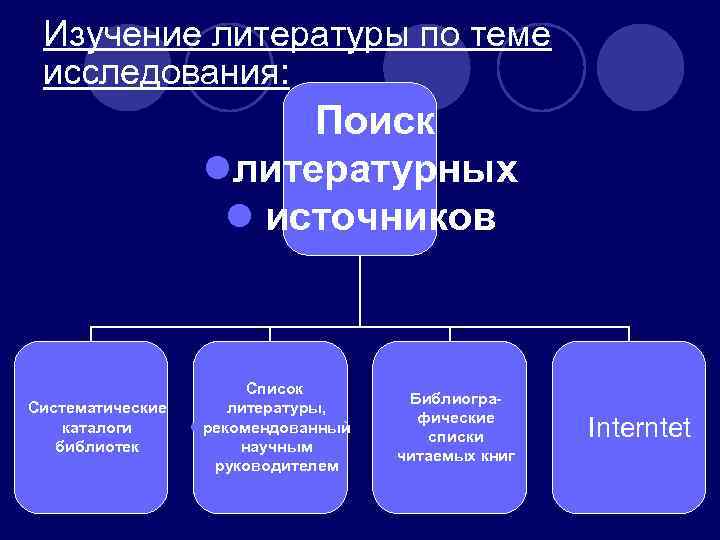 Изучение литературы по теме исследования:

Поиск литературных источников

Систематические каталоги библиотек

Список литературы, рекомендованный научным руководителем

Библиографические списки читаемых книг

Interntet